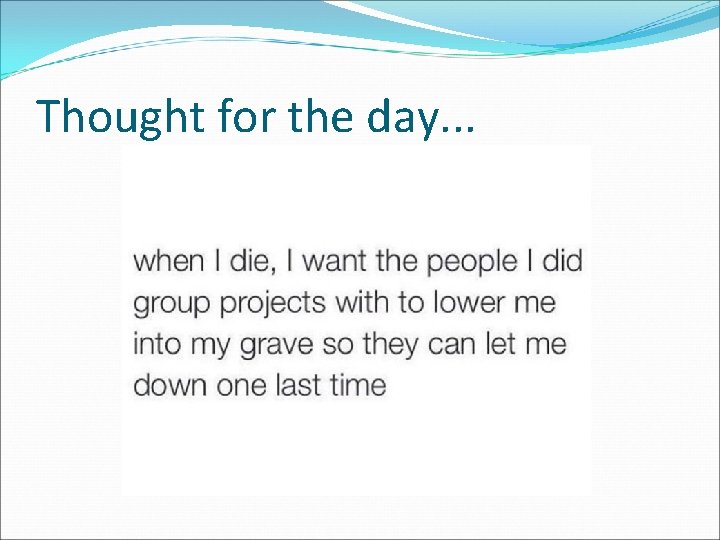 Thought for the day...

when I die, I want the people I did group projects with to lower me into my grave so they can let me down one last time